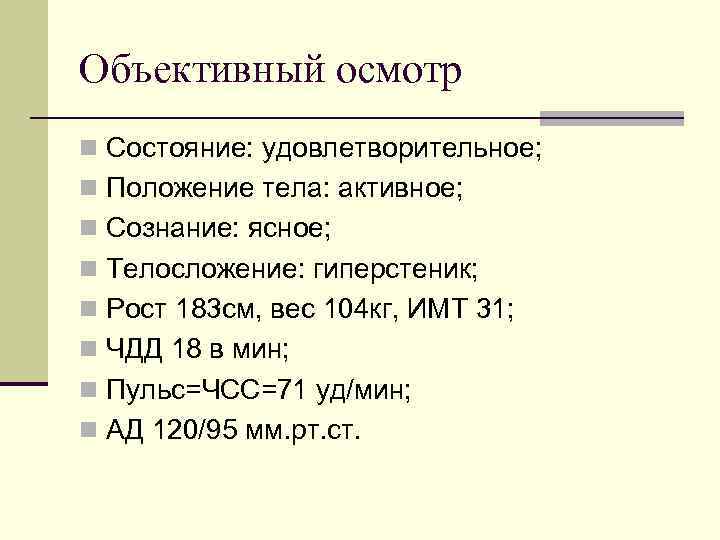 Объективный осмотр

- Состояние: удовлетворительное;
- Положение тела: активное;
- Сознание: ясное;
- Телосложение: гиперстеник;
- Рост 183см, вес 104кг, ИМТ 31;
- ЧДД 18 в мин;
- Пульс=ЧСС=71 уд/мин;
- АД 120/95 мм.рт.ст.